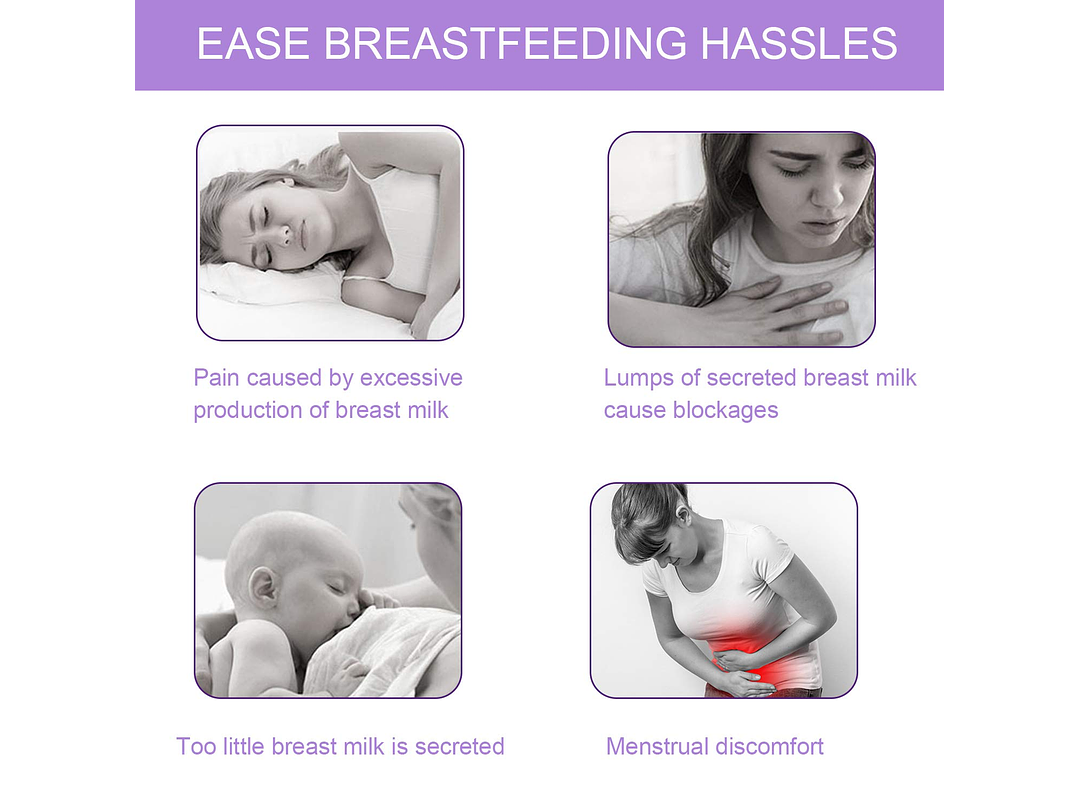 EASE BREASTFEEDING HASSLES

Pain caused by excessive production of breast milk

Lumps of secreted breast milk cause blockages

Too little breast milk is secreted

Menstrual discomfort